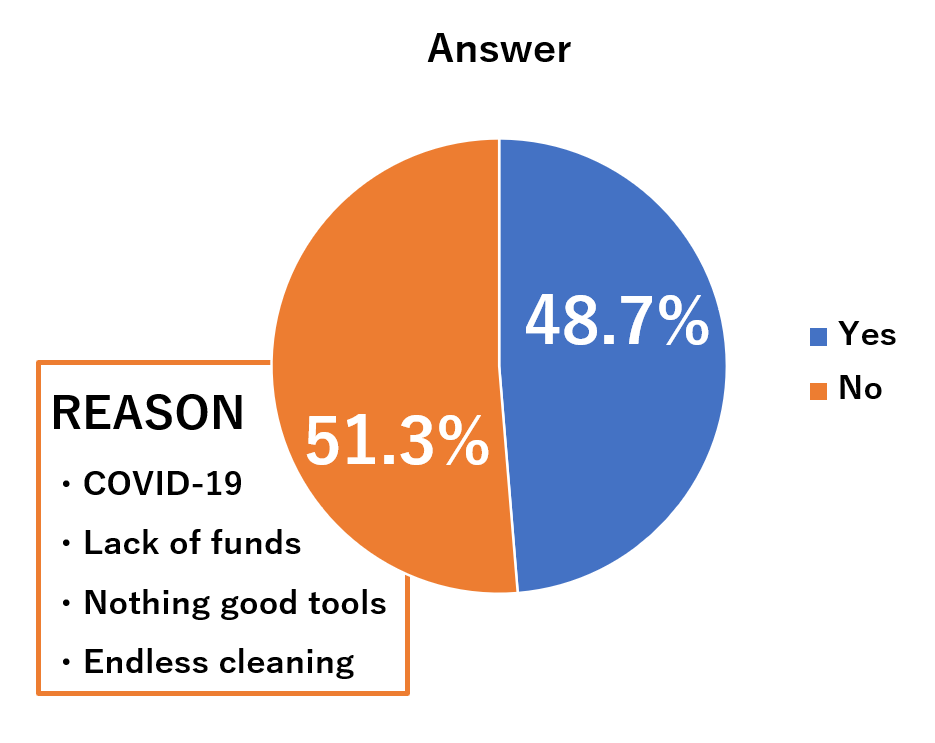 Answer

48.7%

51.3%

Yes
No

REASON
・COVID-19
・Lack of funds
・Nothing good tools
・Endless cleaning